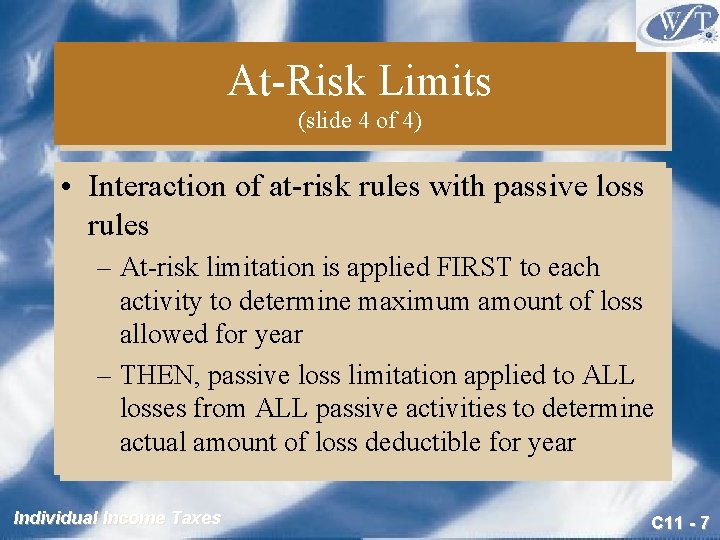 WFT

At-Risk Limits
(slide 4 of 4)

• Interaction of at-risk rules with passive loss rules
– At-risk limitation is applied FIRST to each activity to determine maximum amount of loss allowed for year
– THEN, passive loss limitation applied to ALL losses from ALL passive activities to determine actual amount of loss deductible for year

Individual Income Taxes

C11 - 7